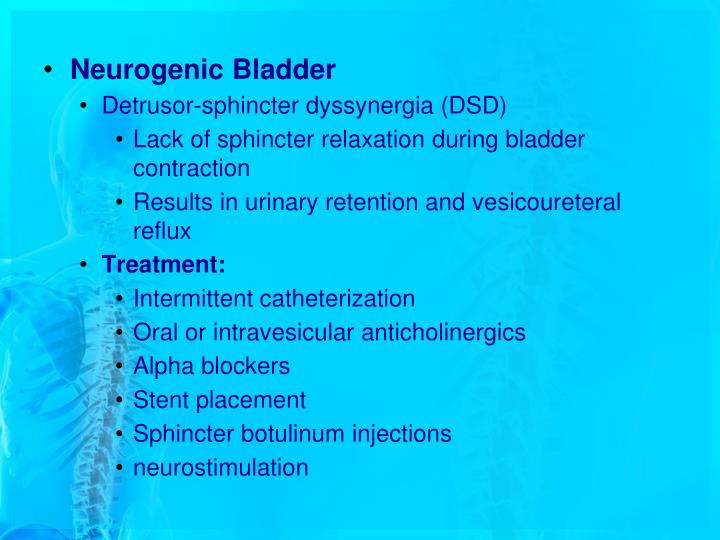 • Neurogenic Bladder
  • Detrusor-sphincter dyssynergia (DSD)
    • Lack of sphincter relaxation during bladder contraction
    • Results in urinary retention and vesicoureteral reflux
  • Treatment:
    • Intermittent catheterization
    • Oral or intravesicular anticholinergics
    • Alpha blockers
    • Stent placement
    • Sphincter botulinum injections
    • neurostimulation